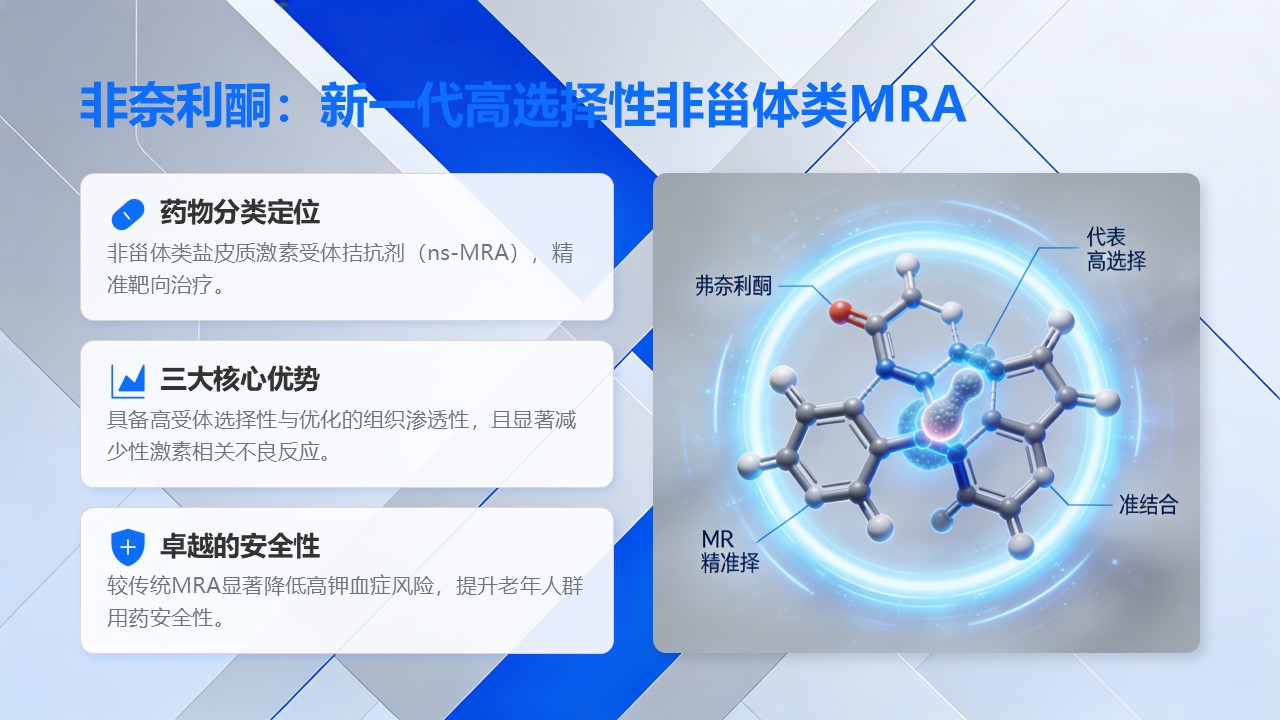 非奈利酮：新一代高选择性非甾体类MRA

药物分类定位
非甾体类盐皮质激素受体拮抗剂（ns-MRA），精准靶向治疗。

三大核心优势
具备高受体选择性与优化的组织渗透性，且显著减少性激素相关不良反应。

卓越的安全性
较传统MRA显著降低高钾血症风险，提升老年人群用药安全性。

弗奈利酮

代表
高选择

准结合

MR
精准择